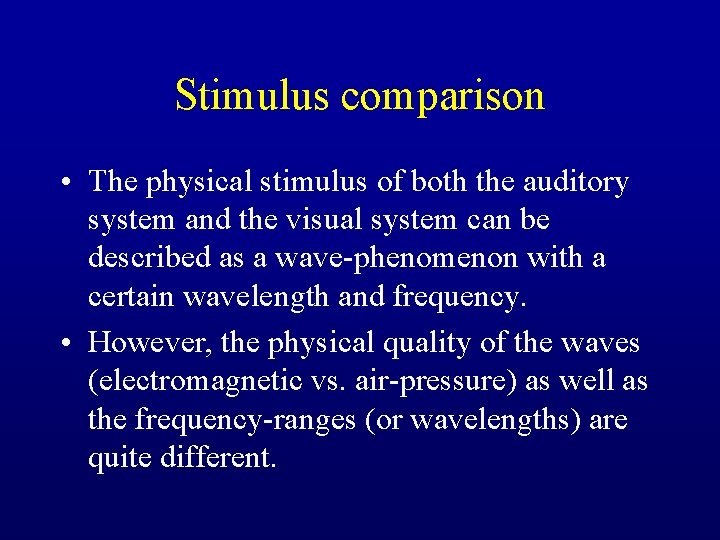 Stimulus comparison

• The physical stimulus of both the auditory system and the visual system can be described as a wave-phenomenon with a certain wavelength and frequency.

• However, the physical quality of the waves (electromagnetic vs. air-pressure) as well as the frequency-ranges (or wavelengths) are quite different.